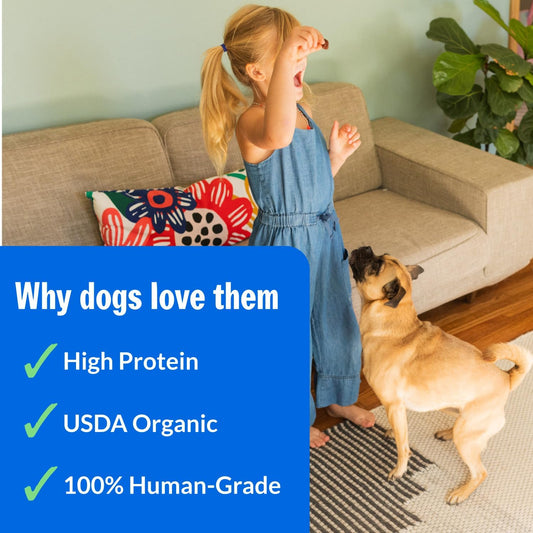 Why dogs love them

✓ High Protein

✓ USDA Organic

✓ 100% Human-Grade